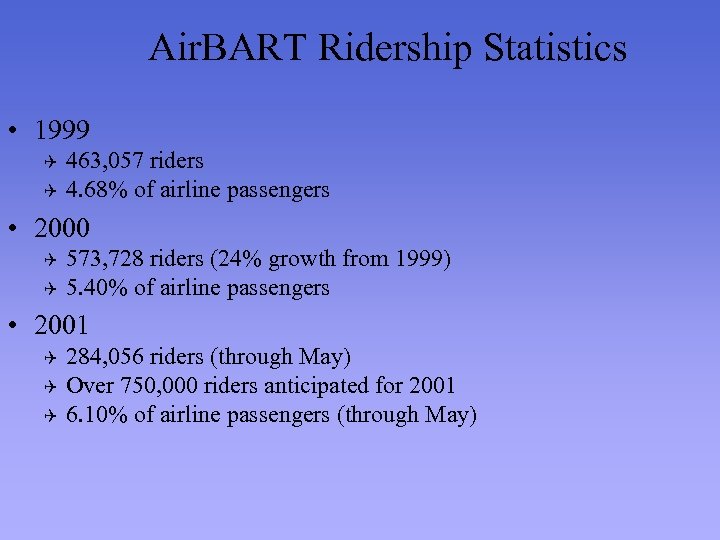 AirBART Ridership Statistics

• 1999
  ✈ 463,057 riders
  ✈ 4.68% of airline passengers
• 2000
  ✈ 573,728 riders (24% growth from 1999)
  ✈ 5.40% of airline passengers
• 2001
  ✈ 284,056 riders (through May)
  ✈ Over 750,000 riders anticipated for 2001
  ✈ 6.10% of airline passengers (through May)